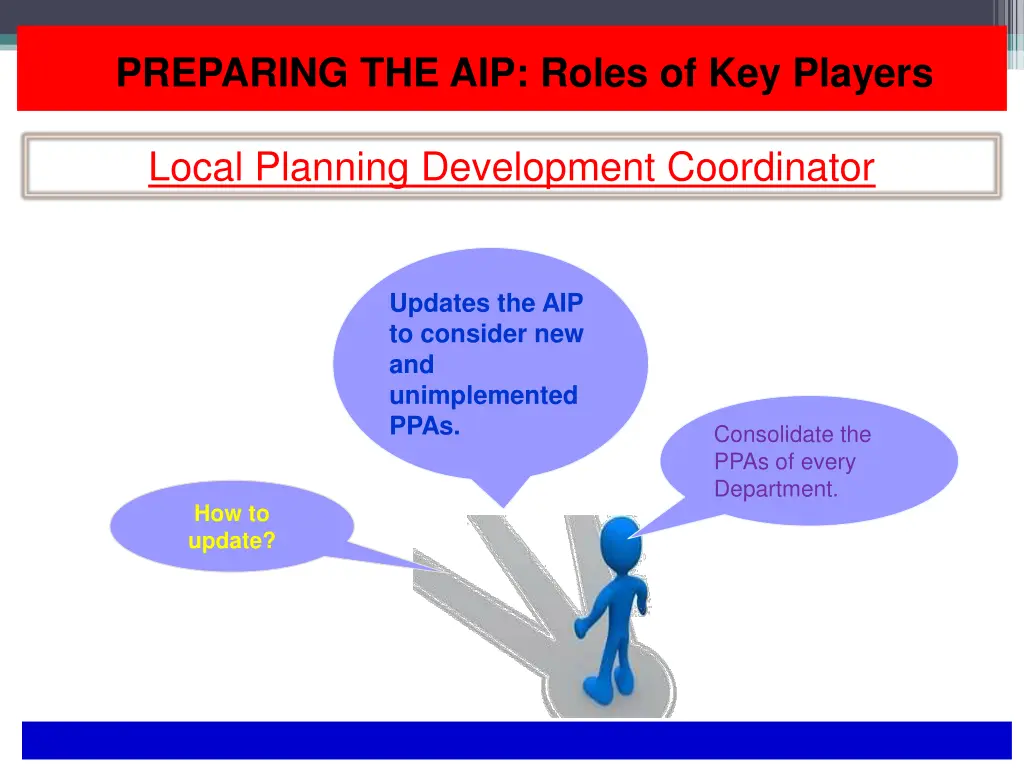 PREPARING THE AIP: Roles of Key Players

Local Planning Development Coordinator

Updates the AIP to consider new and unimplemented PPAs.

Consolidate the PPAs of every Department.

How to update?